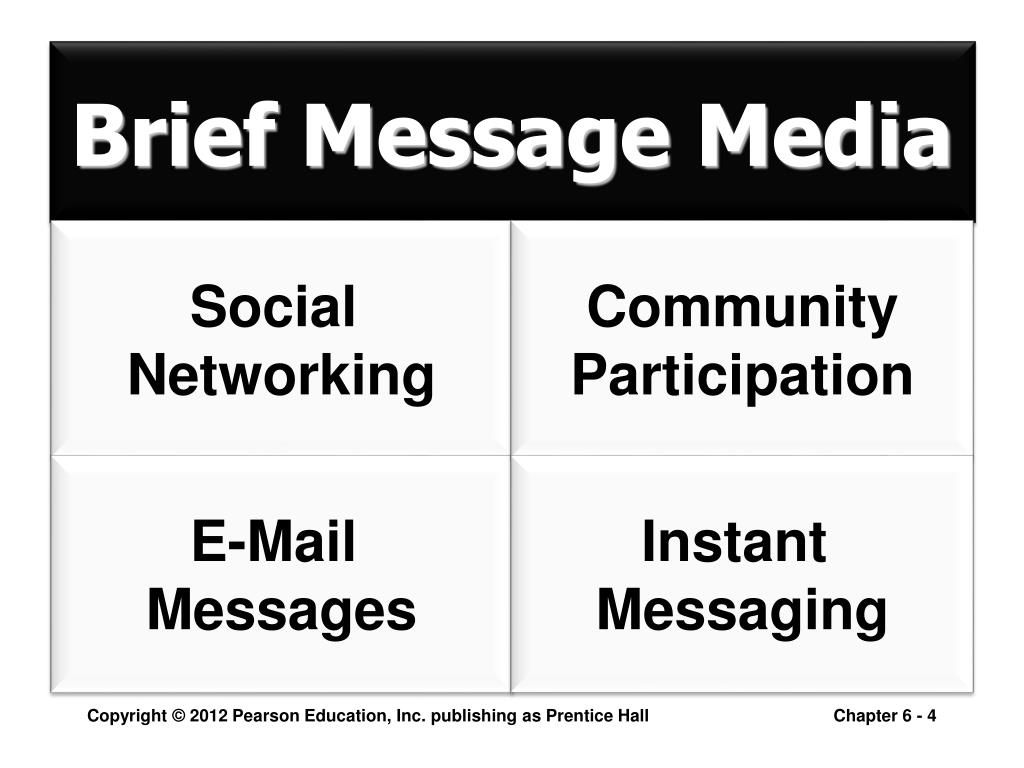 Brief Message Media

Social Networking

Community Participation

E-Mail Messages

Instant Messaging

Copyright © 2012 Pearson Education, Inc. publishing as Prentice Hall

Chapter 6 - 4